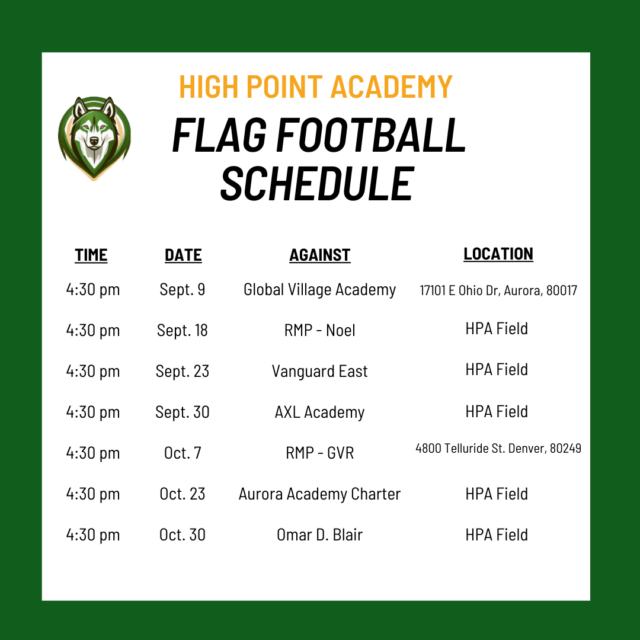 HIGH POINT ACADEMY

FLAG FOOTBALL SCHEDULE

| TIME | DATE | AGAINST | LOCATION |
|---|---|---|---|
| 4:30 pm | Sept. 9 | Global Village Academy | 17101 E Ohio Dr, Aurora, 80017 |
| 4:30 pm | Sept. 18 | RMP - Noel | HPA Field |
| 4:30 pm | Sept. 23 | Vanguard East | HPA Field |
| 4:30 pm | Sept. 30 | AXL Academy | HPA Field |
| 4:30 pm | Oct. 7 | RMP - GVR | 4800 Telluride St. Denver, 80249 |
| 4:30 pm | Oct. 23 | Aurora Academy Charter | HPA Field |
| 4:30 pm | Oct. 30 | Omar D. Blair | HPA Field |